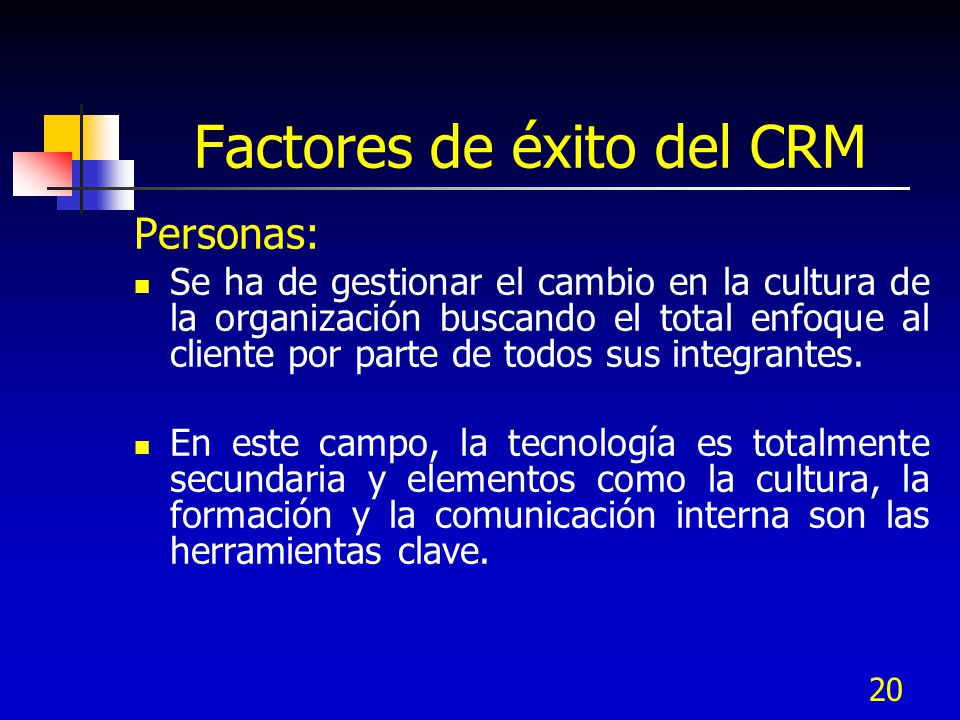 Factores de éxito del CRM

Personas:

- Se ha de gestionar el cambio en la cultura de la organización buscando el total enfoque al cliente por parte de todos sus integrantes.

- En este campo, la tecnología es totalmente secundaria y elementos como la cultura, la formación y la comunicación interna son las herramientas clave.

20